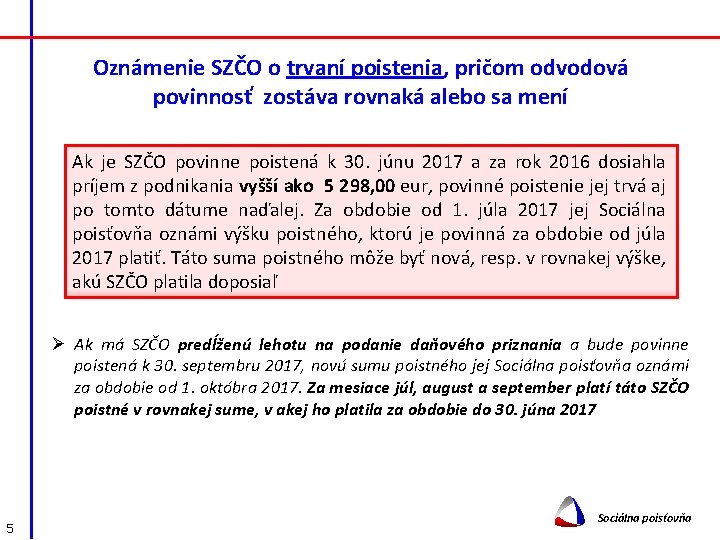 Oznámenie SZČO o trvaní poistenia, pričom odvodová povinnosť zostáva rovnaká alebo sa mení

Ak je SZČO povinne poistená k 30. júnu 2017 a za rok 2016 dosiahla príjem z podnikania vyšší ako 5 298,00 eur, povinné poistenie jej trvá aj po tomto dátume naďalej. Za obdobie od 1. júla 2017 jej Sociálna poisťovňa oznámi výšku poistného, ktorú je povinná za obdobie od júla 2017 platiť. Táto suma poistného môže byť nová, resp. v rovnakej výške, akú SZČO platila doposiaľ

➢ Ak má SZČO predĺženú lehotu na podanie daňového priznania a bude povinne poistená k 30. septembru 2017, novú sumu poistného jej Sociálna poisťovňa oznámi za obdobie od 1. októbra 2017. Za mesiace júl, august a september platí táto SZČO poistné v rovnakej sume, v akej ho platila za obdobie do 30. júna 2017

5

Sociálna poisťovňa